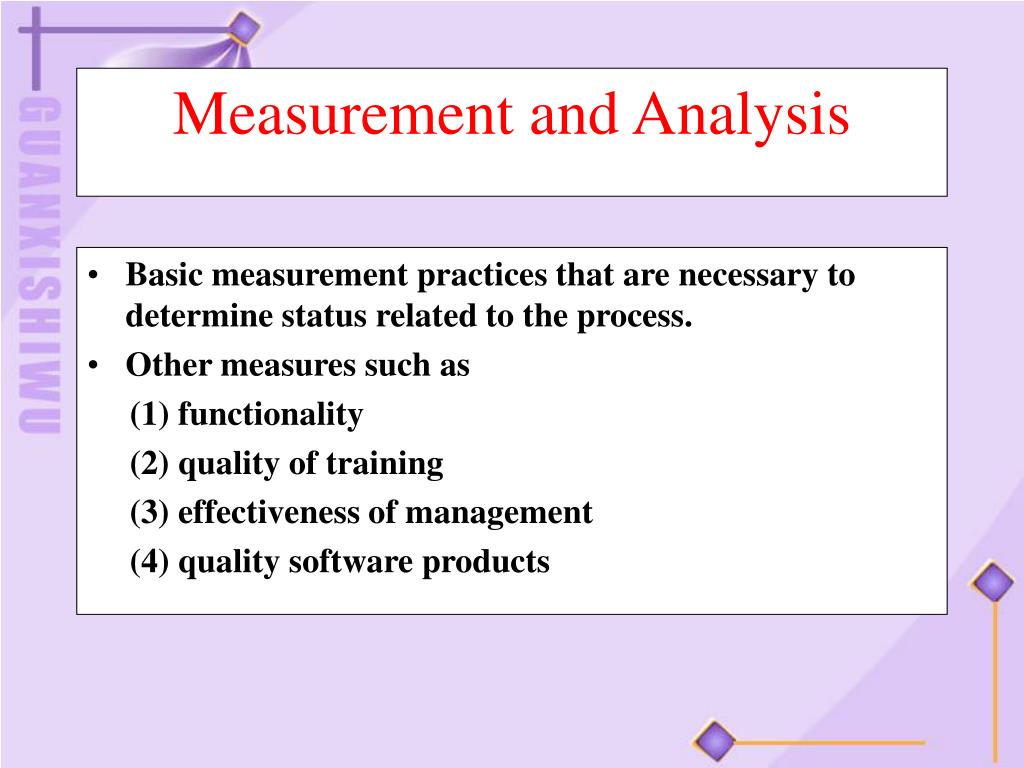 GUANXISHIWU

Measurement and Analysis

• Basic measurement practices that are necessary to determine status related to the process.
• Other measures such as
(1) functionality
(2) quality of training
(3) effectiveness of management
(4) quality software products